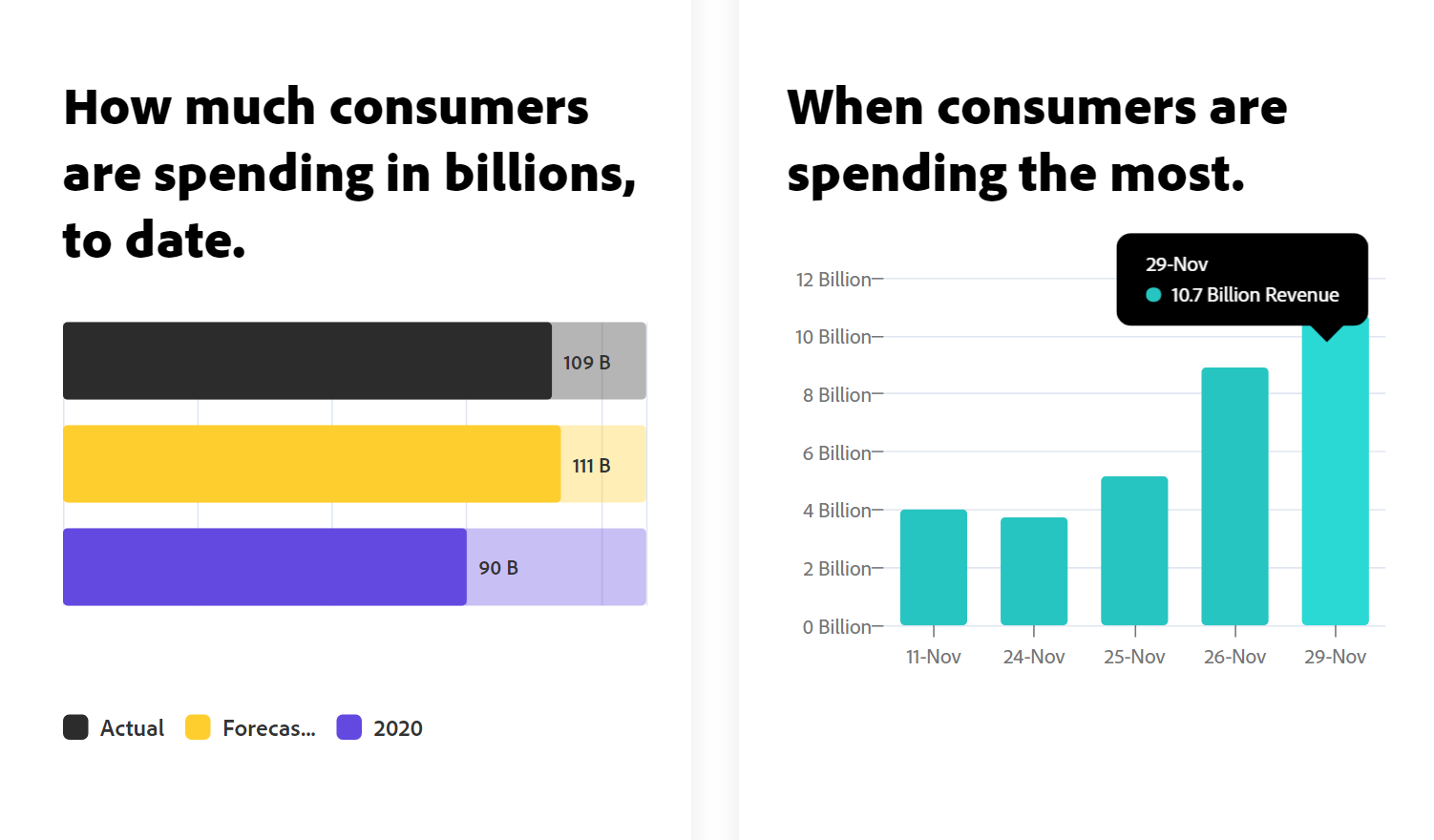 How much consumers are spending in billions, to date.

109 B

111 B

90 B

Actual Forecas... 2020

When consumers are spending the most.

29-Nov
10.7 Billion Revenue

12 Billion
10 Billion
8 Billion
6 Billion
4 Billion
2 Billion
0 Billion

11-Nov 24-Nov 25-Nov 26-Nov 29-Nov